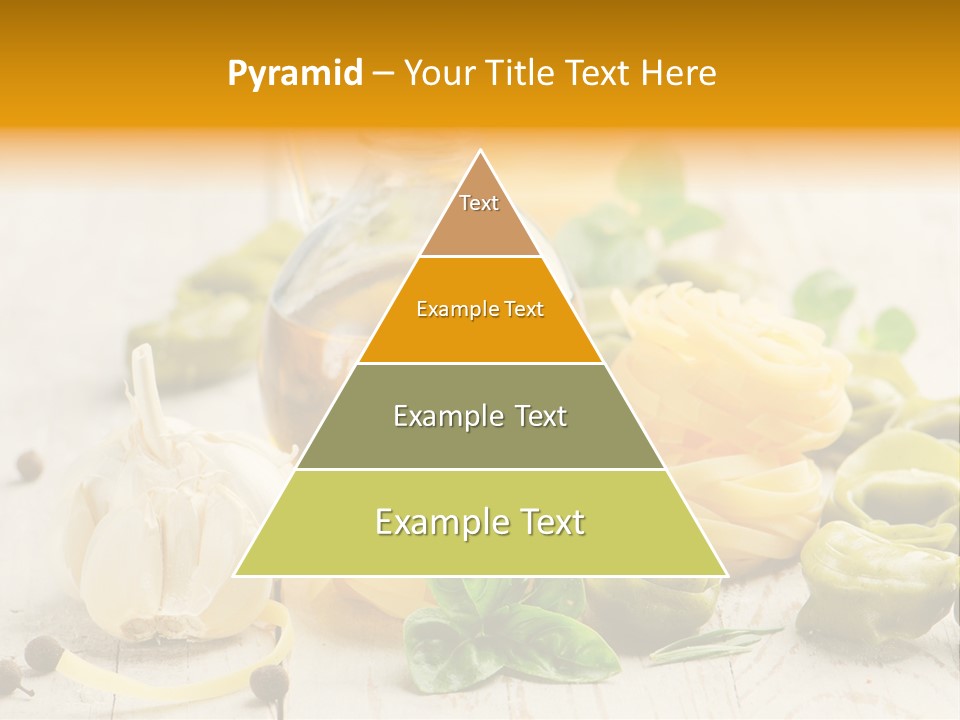 Pyramid – Your Title Text Here

Text

Example Text

Example Text

Example Text